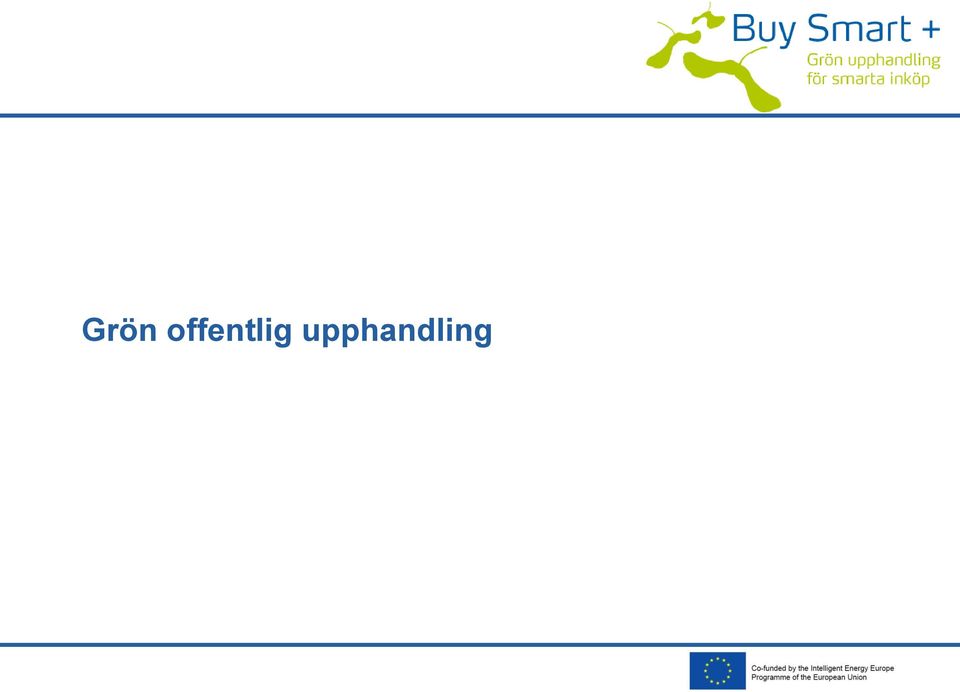 Buy Smart +
Grön upphandling
för smarta inköp

Grön offentlig upphandling

Co-funded by the Intelligent Energy Europe
Programme of the European Union